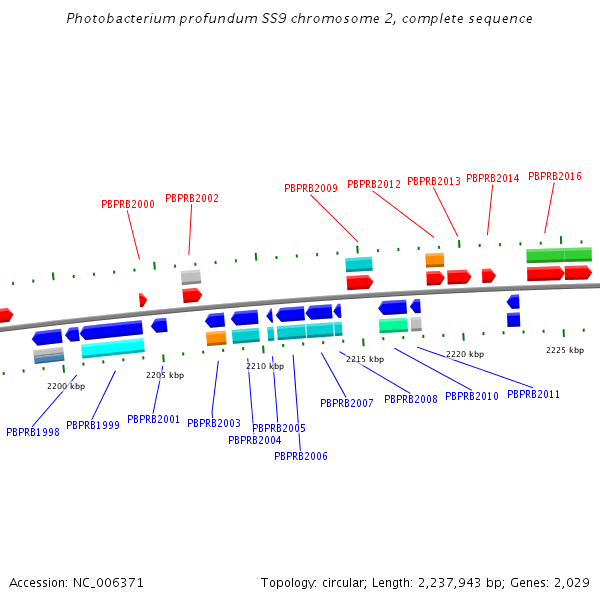 Photobacterium profundum SS9 chromosome 2, complete sequence

PBPRB2000
PBPRB2002
PBPRB2009
PBPRB2012
PBPRB2013
PBPRB2014
PBPRB2016

2200 kbp
2205 kbp
2210 kbp
2215 kbp
2220 kbp
2225 kbp

PBPRB1998
PBPRB1999
PBPRB2001
PBPRB2003
PBPRB2004
PBPRB2005
PBPRB2006
PBPRB2007
PBPRB2008
PBPRB2010
PBPRB2011

Accession: NC_006371

Topology: circular; Length: 2,237,943 bp; Genes: 2,029